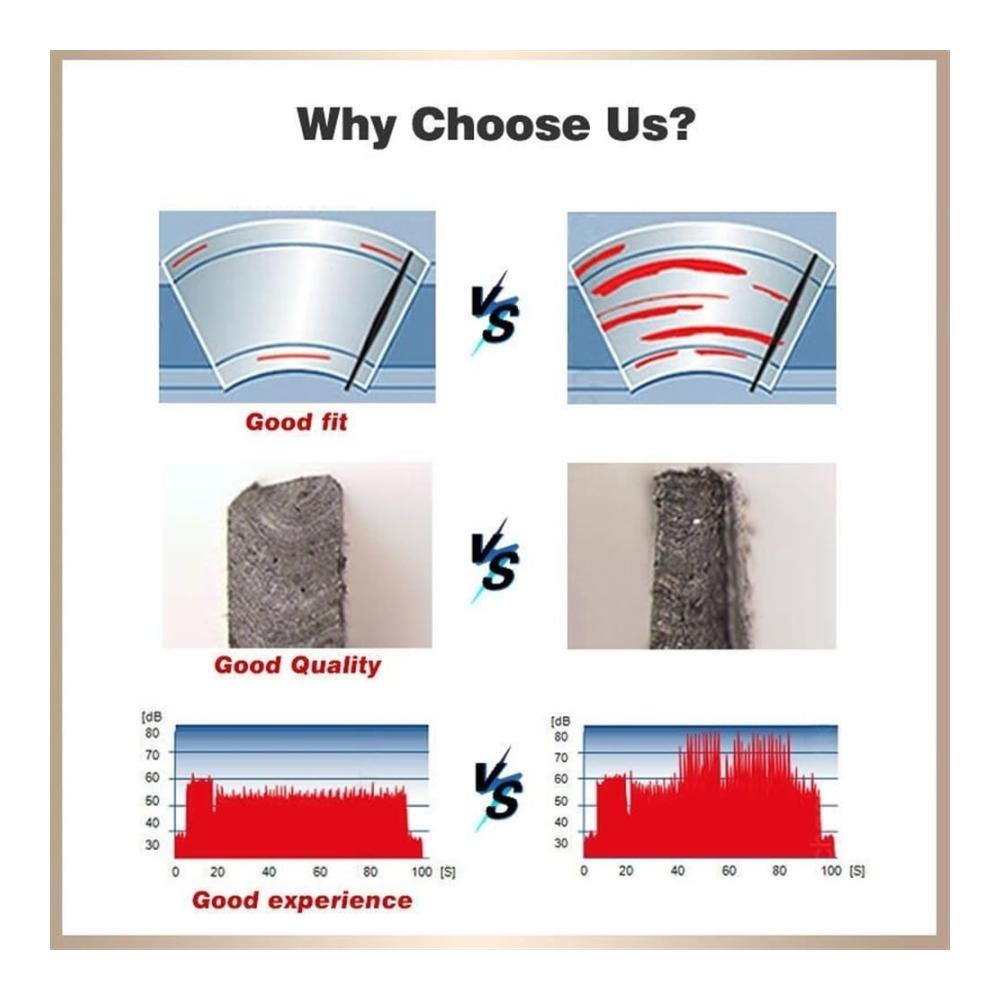 Why Choose Us?

VS

Good fit

VS

Good Quality

[dB
80
70
60
50
40
30
0 20 40 60 80 100 [S]

VS

[dB
80
70
60
50
40
30
0 20 40 60 80 100 [S]

Good experience